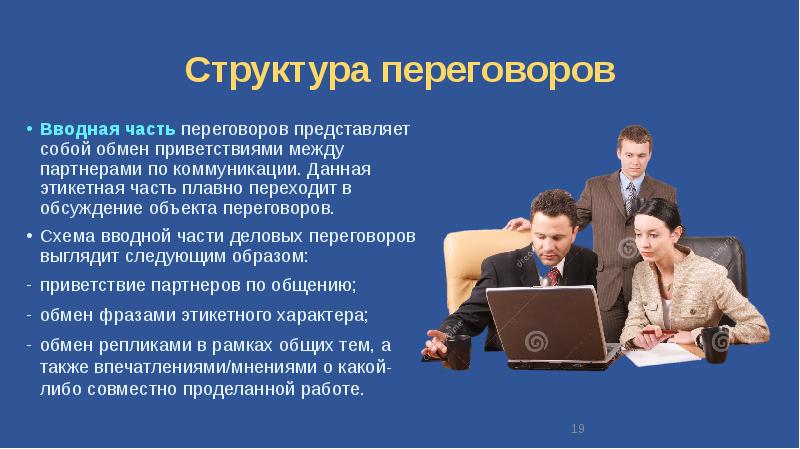 Структура переговоров

• Вводная часть переговоров представляет собой обмен приветствиями между партнерами по коммуникации. Данная этикетная часть плавно переходит в обсуждение объекта переговоров.
• Схема вводной части деловых переговоров выглядит следующим образом:
- приветствие партнеров по общению;
- обмен фразами этикетного характера;
- обмен репликами в рамках общих тем, а также впечатлениями/мнениями о какой-либо совместно проделанной работе.

19